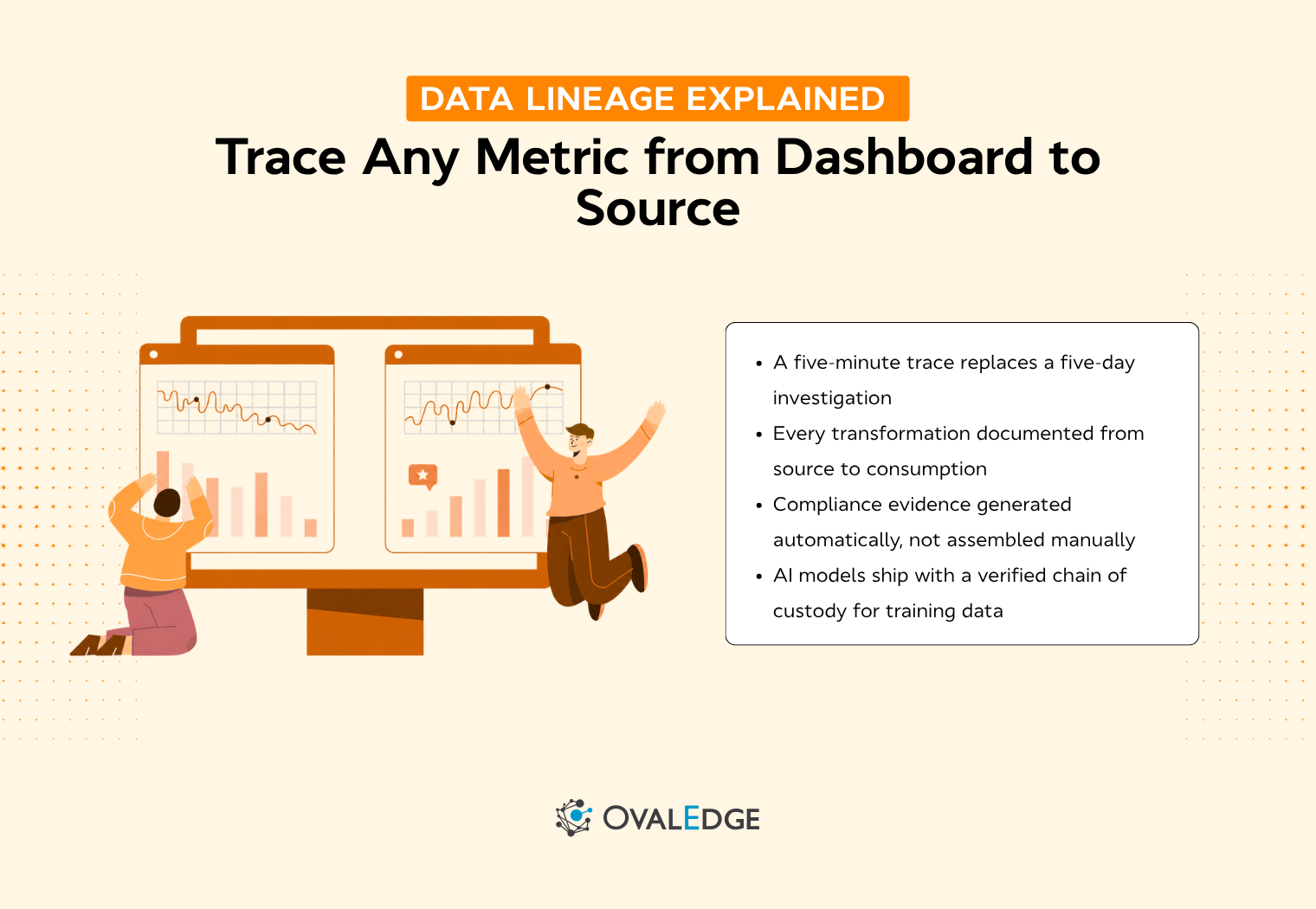 DATA LINEAGE EXPLAINED

Trace Any Metric from Dashboard to Source

• A five-minute trace replaces a five-day investigation
• Every transformation documented from source to consumption
• Compliance evidence generated automatically, not assembled manually
• AI models ship with a verified chain of custody for training data

OVALEDGE